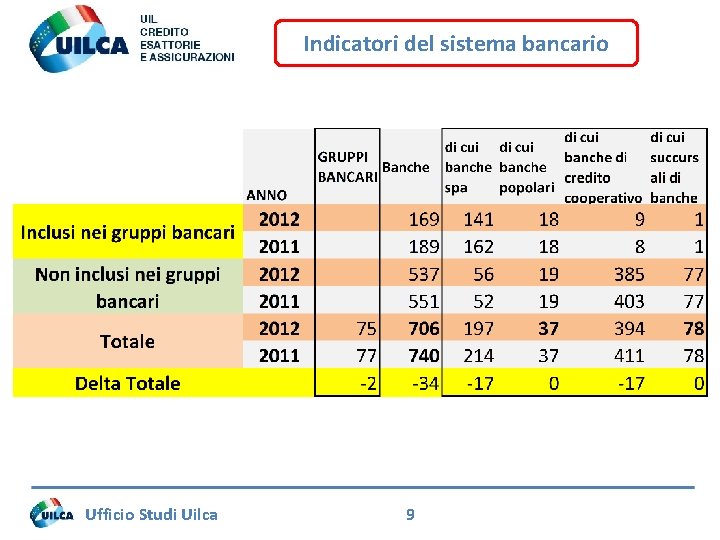 UILCA

UIL CREDITO ESATTORIE E ASSICURAZIONI

Indicatori del sistema bancario

| | ANNO | GRUPPI BANCARI | Banche | di cui banche spa | di cui banche popolari | di cui banche di credito cooperativo | di cui succursali di banche |
|---|---|---|---|---|---|---|---|
| Inclusi nei gruppi bancari | 2012 | | 169 | 141 | 18 | 9 | 1 |
| | 2011 | | 189 | 162 | 18 | 8 | 1 |
| Non inclusi nei gruppi bancari | 2012 | | 537 | 56 | 19 | 385 | 77 |
| | 2011 | | 551 | 52 | 19 | 403 | 77 |
| Totale | 2012 | 75 | 706 | 197 | 37 | 394 | 78 |
| | 2011 | 77 | 740 | 214 | 37 | 411 | 78 |
| Delta Totale | | -2 | -34 | -17 | 0 | -17 | 0 |

UILCA Ufficio Studi Uilca

9